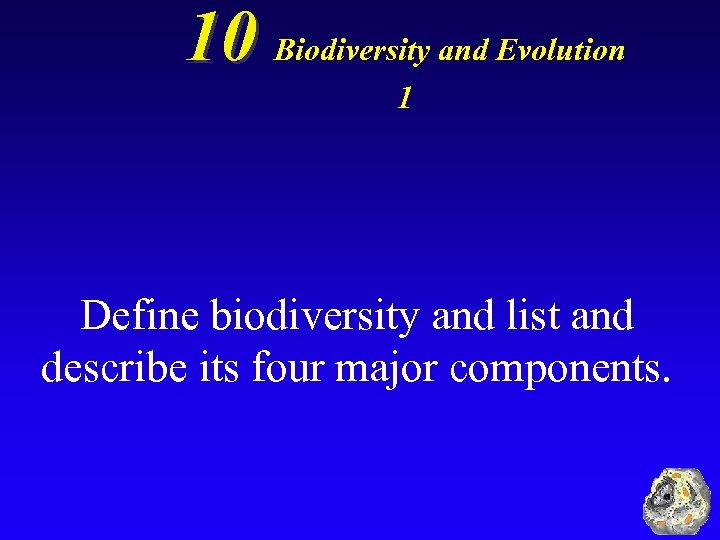 10 Biodiversity and Evolution
1

Define biodiversity and list and describe its four major components.